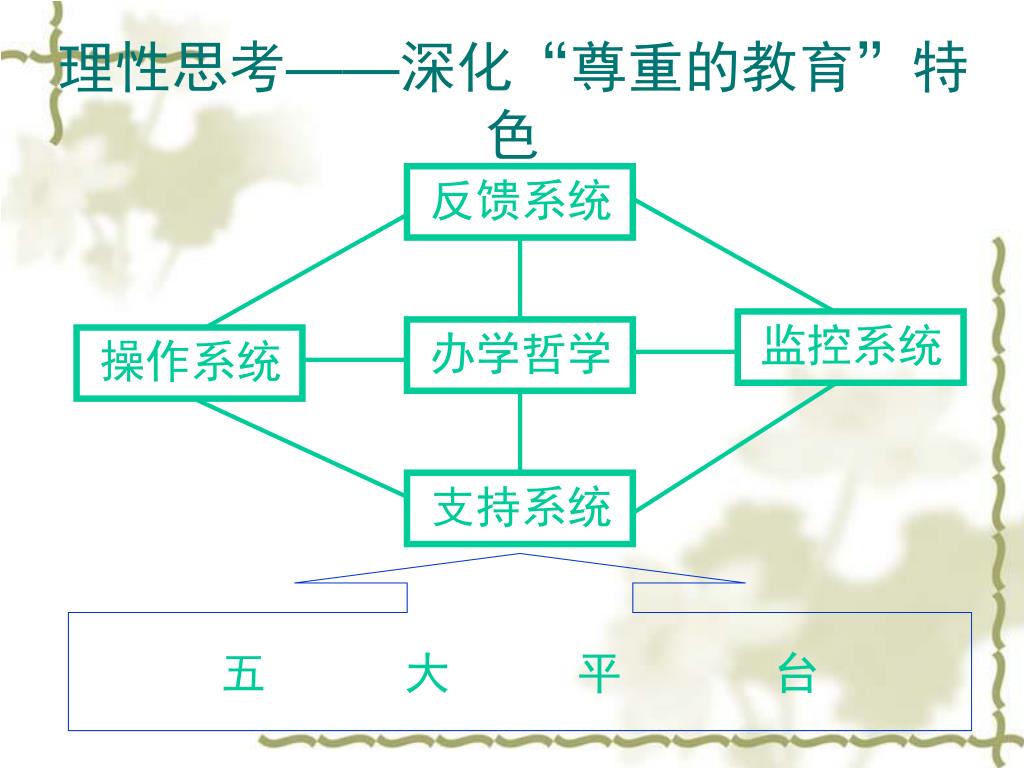 理性思考——深化“尊重的教育”特色

反馈系统

操作系统

办学哲学

监控系统

支持系统

五 大 平 台